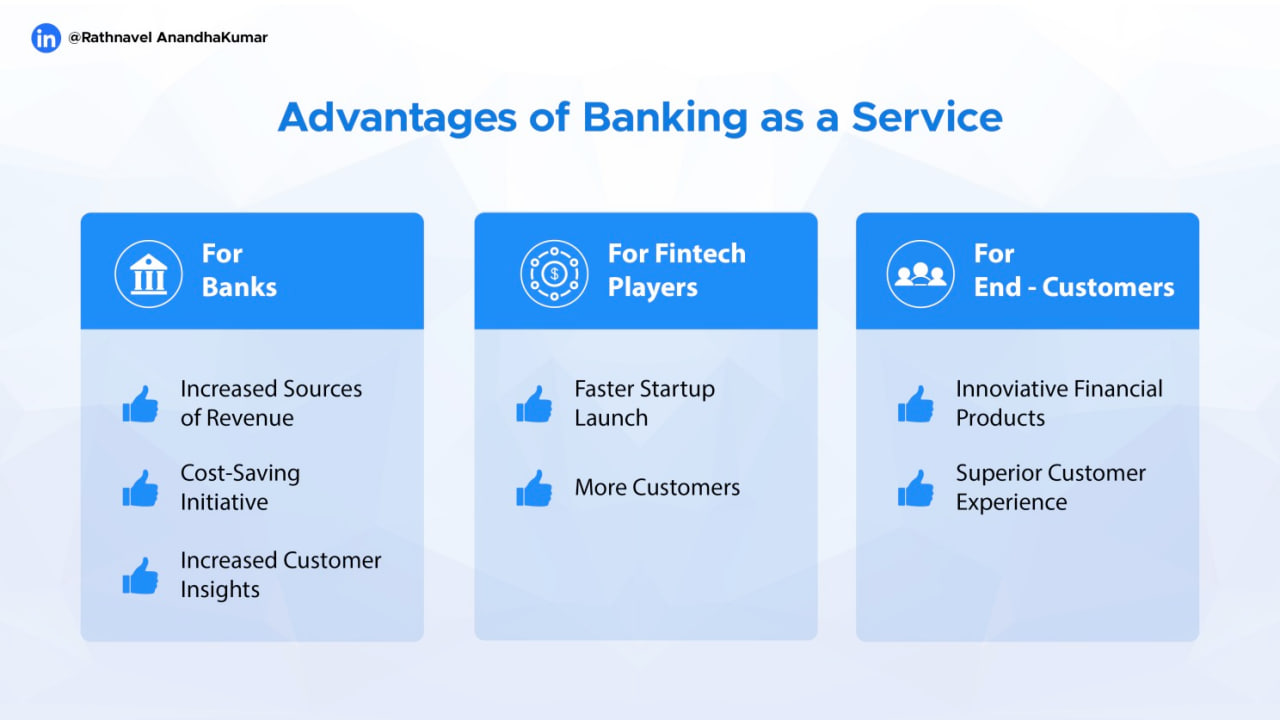 in @Rathnavel AnandhaKumar

Advantages of Banking as a Service

For Banks

Increased Sources of Revenue

Cost-Saving Initiative

Increased Customer Insights

For Fintech Players

Faster Startup Launch

More Customers

For End - Customers

Innoviative Financial Products

Superior Customer Experience